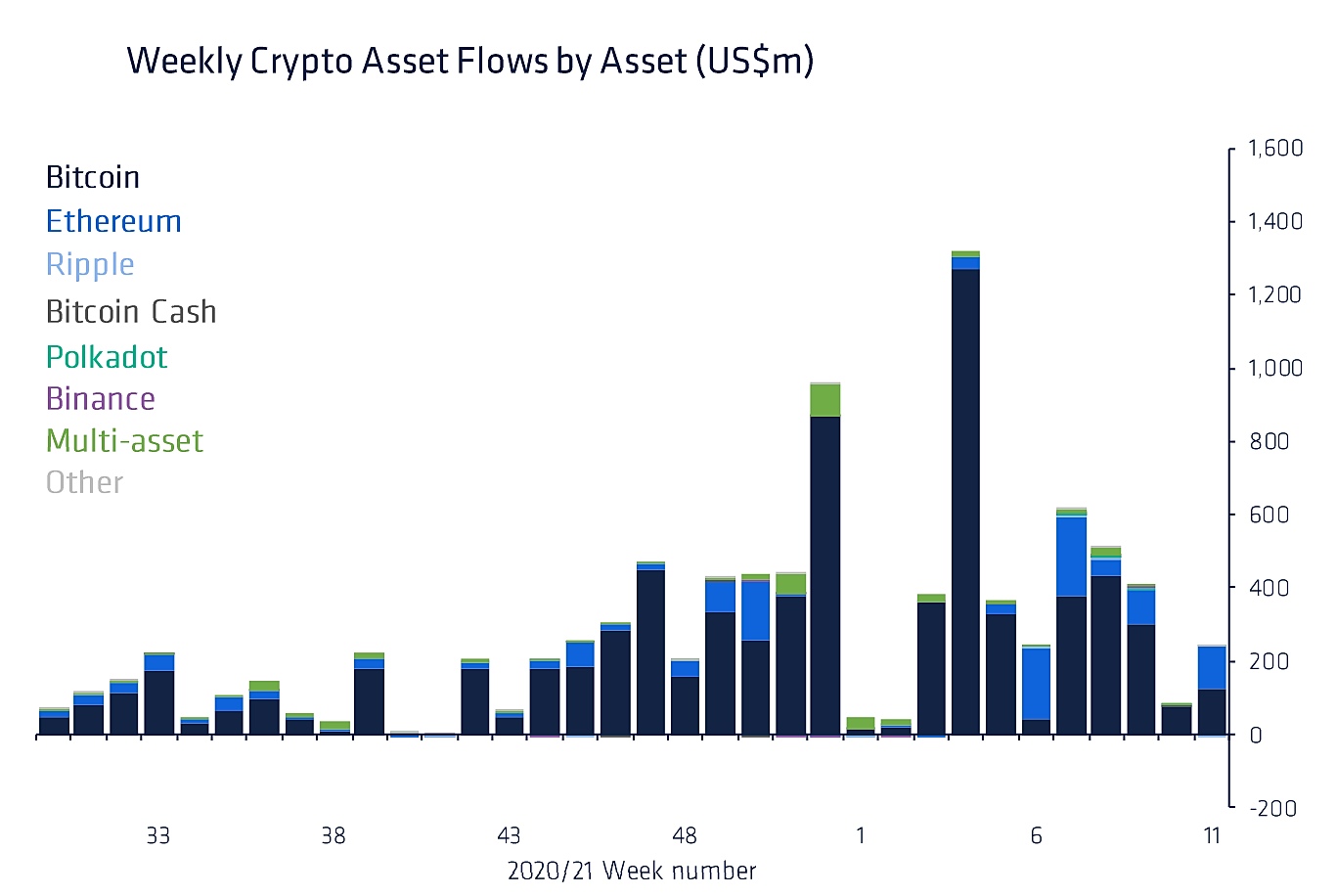 Weekly Crypto Asset Flows by Asset (US$m)

Bitcoin
Ethereum
Ripple
Bitcoin Cash
Polkadot
Binance
Multi-asset
Other

1,600
1,400
1,200
1,000
800
600
400
200
0
-200

33
38
43
48
1
6
11

2020/21 Week number